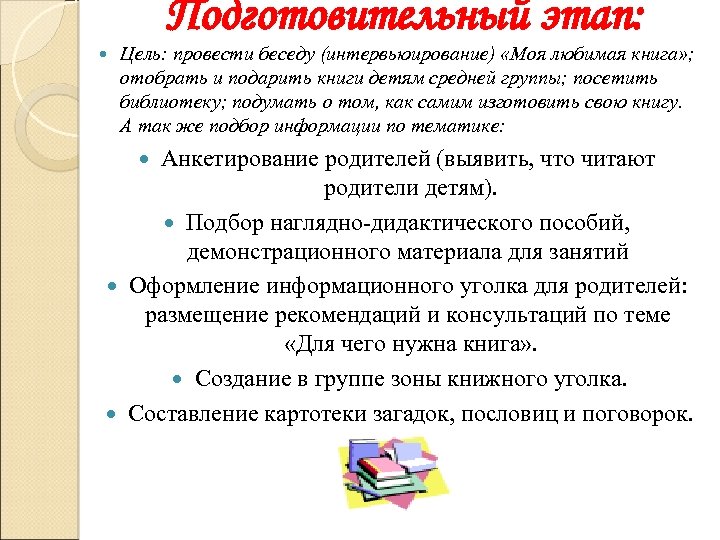 Подготовительный этап:

Цель: провести беседу (интервьюирование) «Моя любимая книга»; отобрать и подарить книги детям средней группы; посетить библиотеку; подумать о том, как самим изготовить свою книгу. А так же подбор информации по тематике:

Анкетирование родителей (выявить, что читают родители детям).

Подбор наглядно-дидактического пособий, демонстрационного материала для занятий

Оформление информационного уголка для родителей: размещение рекомендаций и консультаций по теме «Для чего нужна книга».

Создание в группе зоны книжного уголка.

Составление картотеки загадок, пословиц и поговорок.